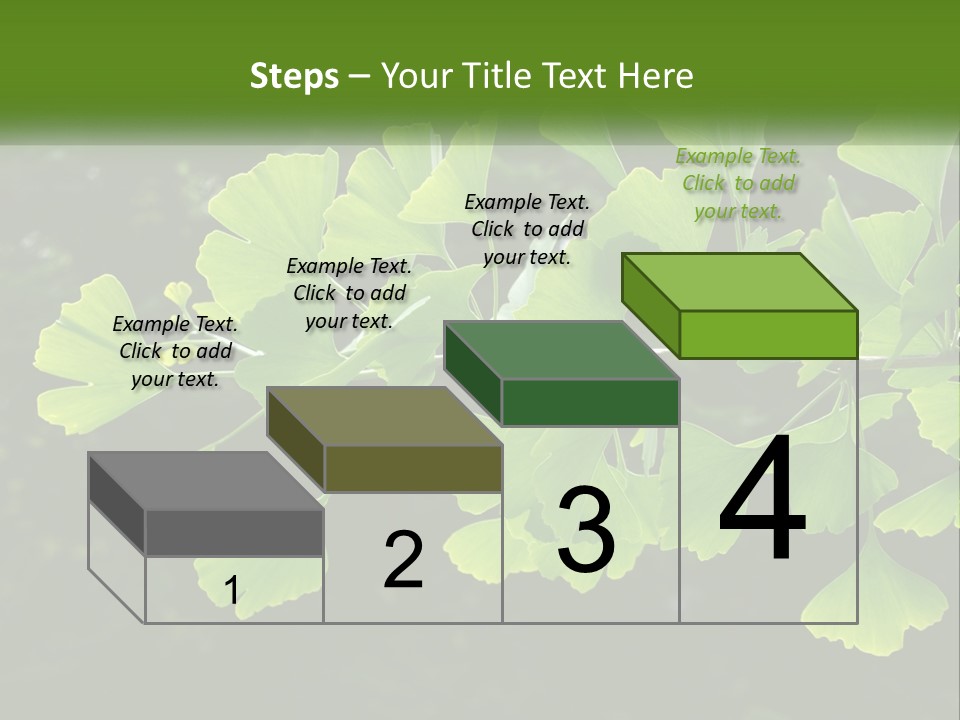 Steps – Your Title Text Here

Example Text. Click to add your text.

Example Text. Click to add your text.

Example Text. Click to add your text.

Example Text. Click to add your text.

1

2

3

4